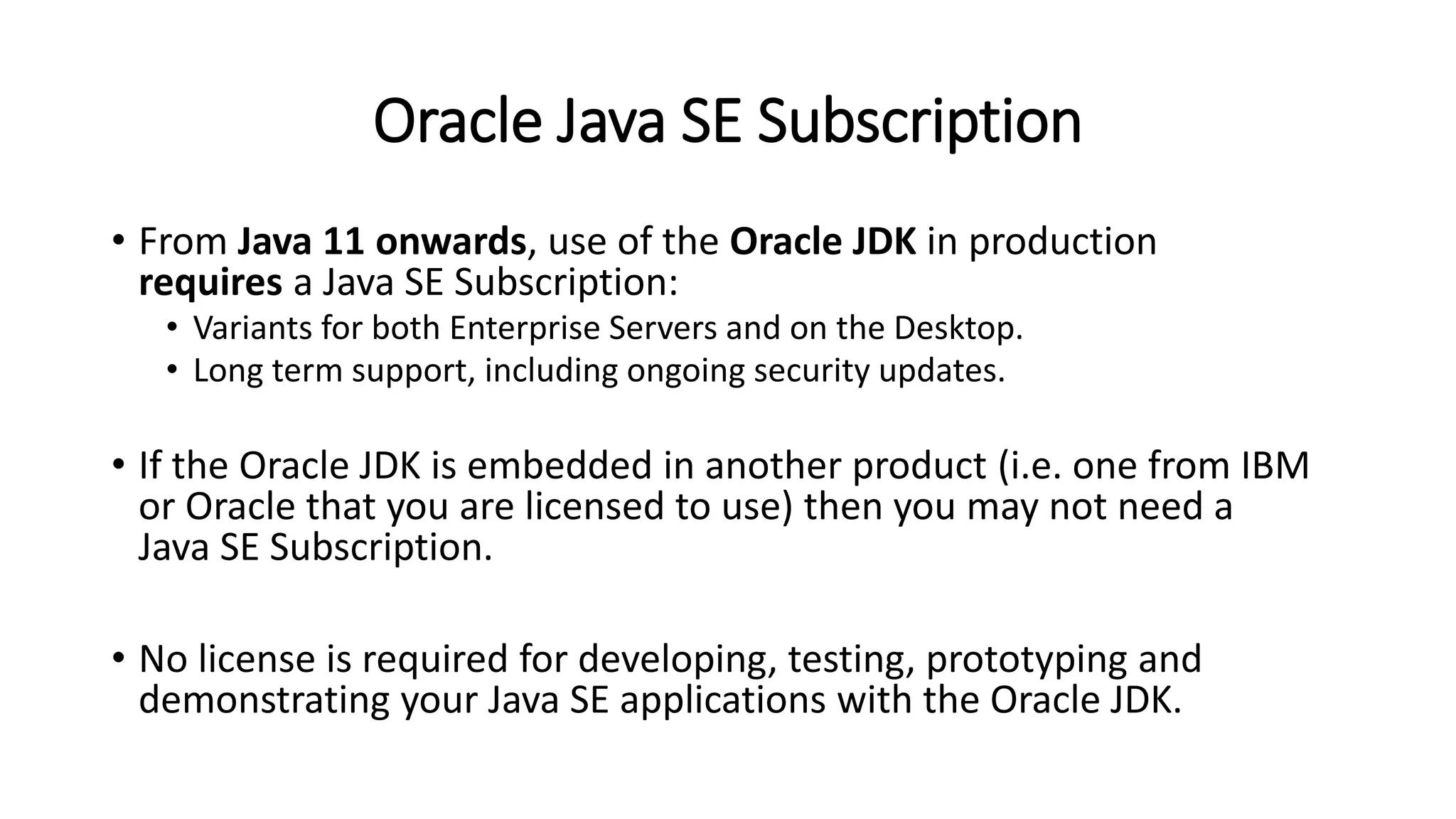 Oracle Java SE Subscription

• From Java 11 onwards, use of the Oracle JDK in production requires a Java SE Subscription:
  • Variants for both Enterprise Servers and on the Desktop.
  • Long term support, including ongoing security updates.

• If the Oracle JDK is embedded in another product (i.e. one from IBM or Oracle that you are licensed to use) then you may not need a Java SE Subscription.

• No license is required for developing, testing, prototyping and demonstrating your Java SE applications with the Oracle JDK.